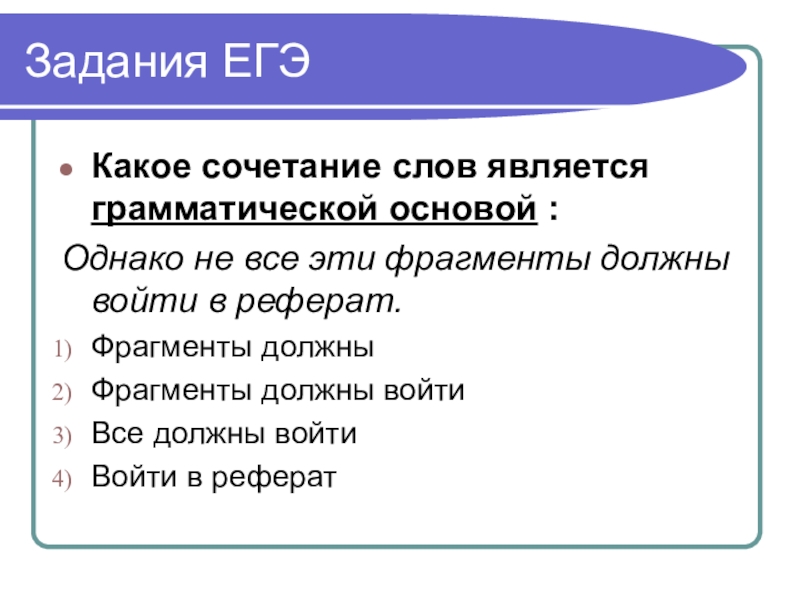 Задания ЕГЭ

Какое сочетание слов является грамматической основой :

Однако не все эти фрагменты должны войти в реферат.

1) Фрагменты должны
2) Фрагменты должны войти
3) Все должны войти
4) Войти в реферат